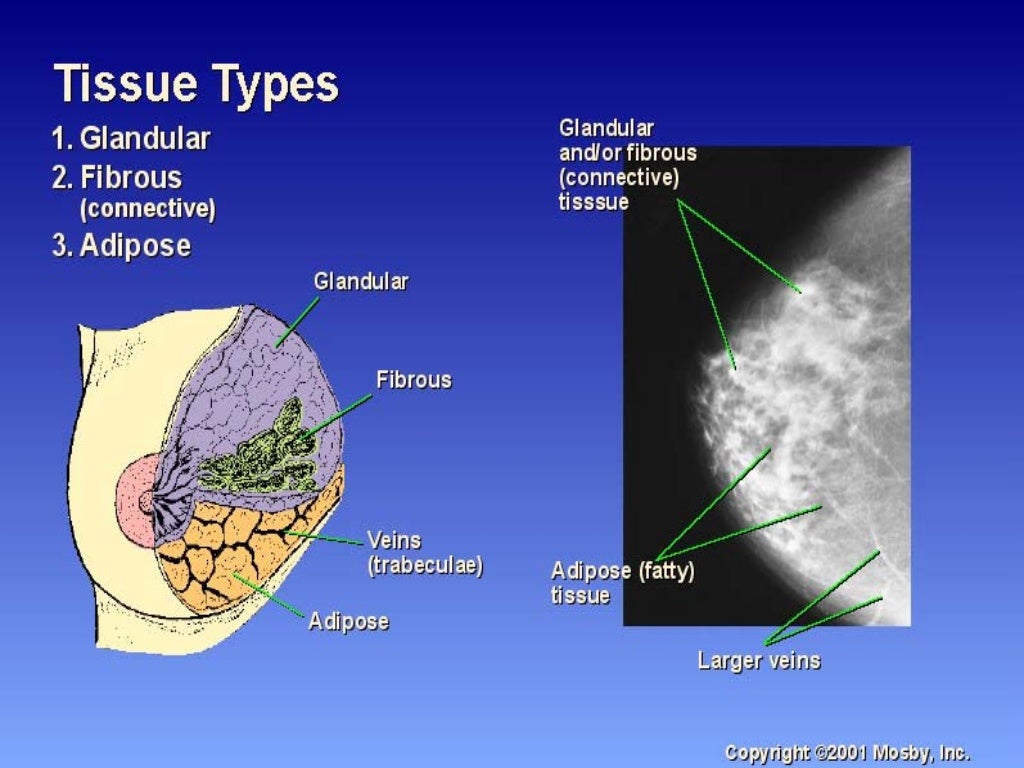 Tissue Types

1. Glandular
2. Fibrous (connective)
3. Adipose

Glandular

Fibrous

Veins (trabeculae)

Adipose

Glandular and/or fibrous (connective) tisssue

Adipose (fatty) tissue

Larger veins

Copyright ©2001 Mosby, Inc.